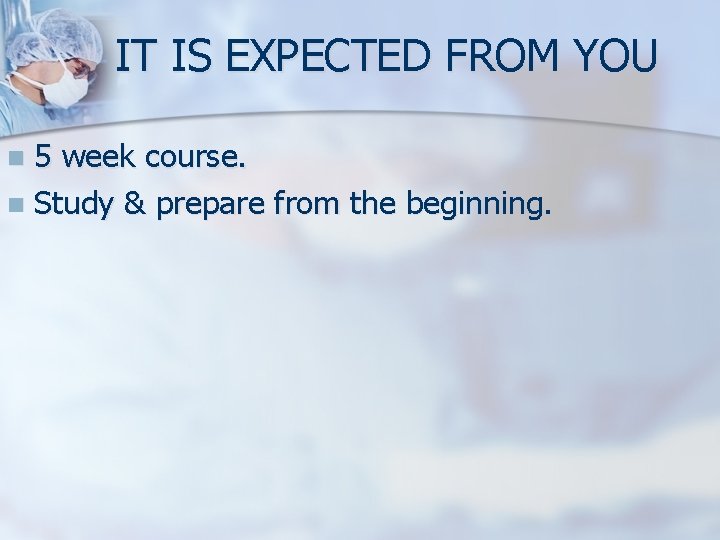 IT IS EXPECTED FROM YOU

- 5 week course.
- Study & prepare from the beginning.